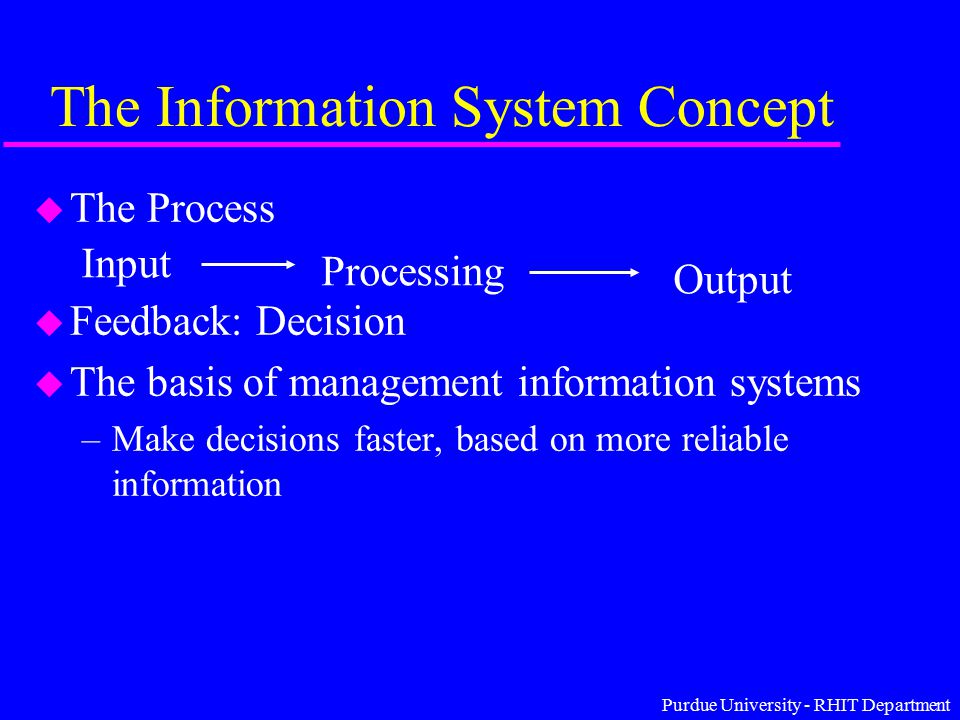 The Information System Concept

The Process

Input Processing Output

Feedback: Decision

The basis of management information systems

– Make decisions faster, based on more reliable information

Purdue University - RHIT Department